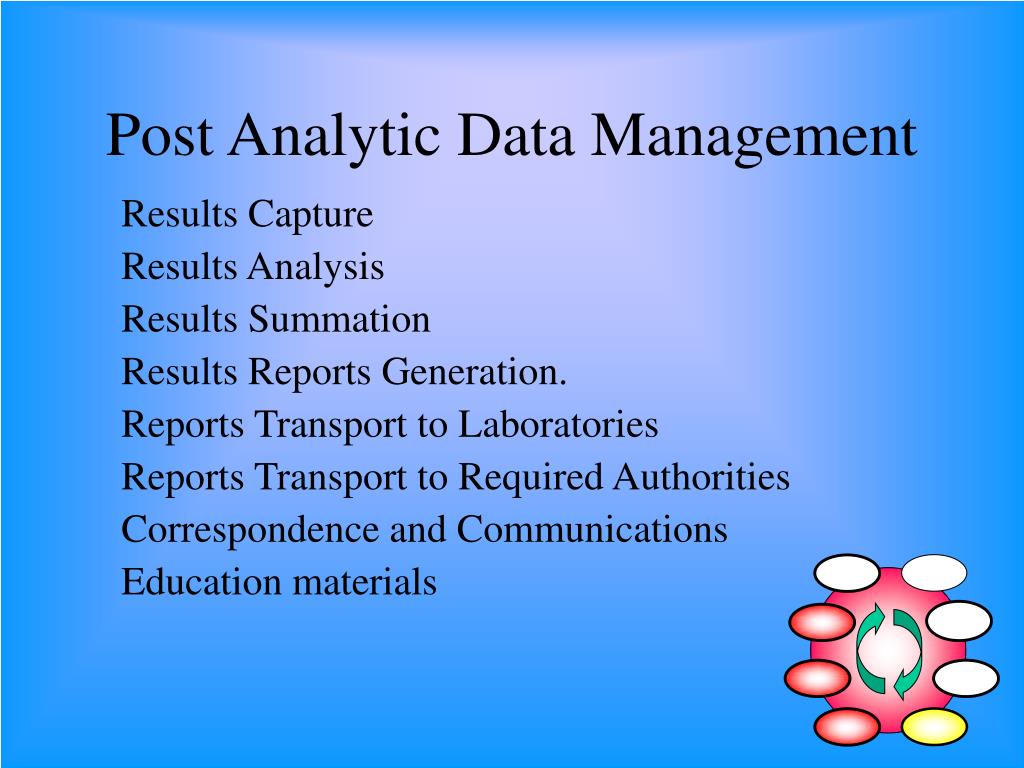 Post Analytic Data Management

Results Capture
Results Analysis
Results Summation
Results Reports Generation.
Reports Transport to Laboratories
Reports Transport to Required Authorities
Correspondence and Communications
Education materials